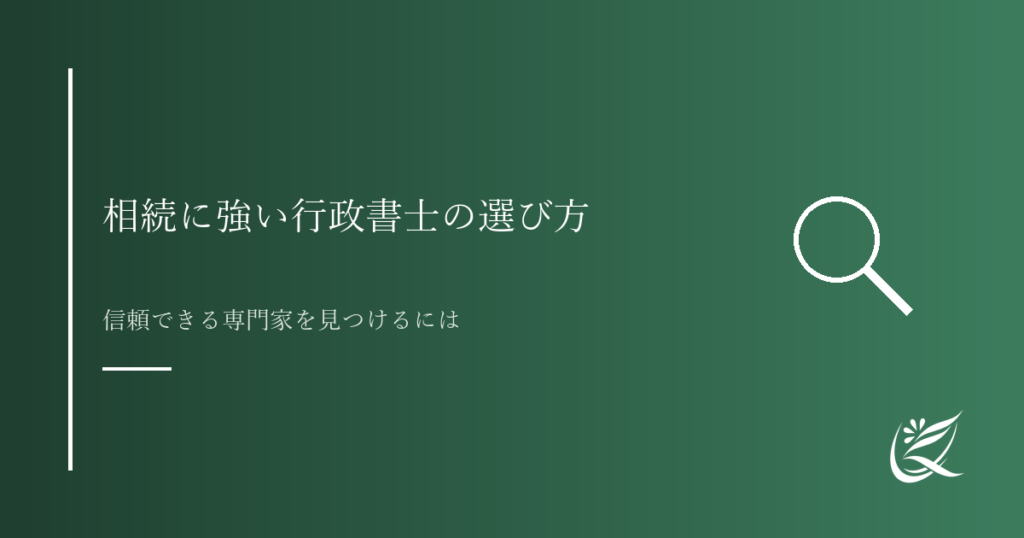 相続に強い行政書士の選び方

信頼できる専門家を見つけるには